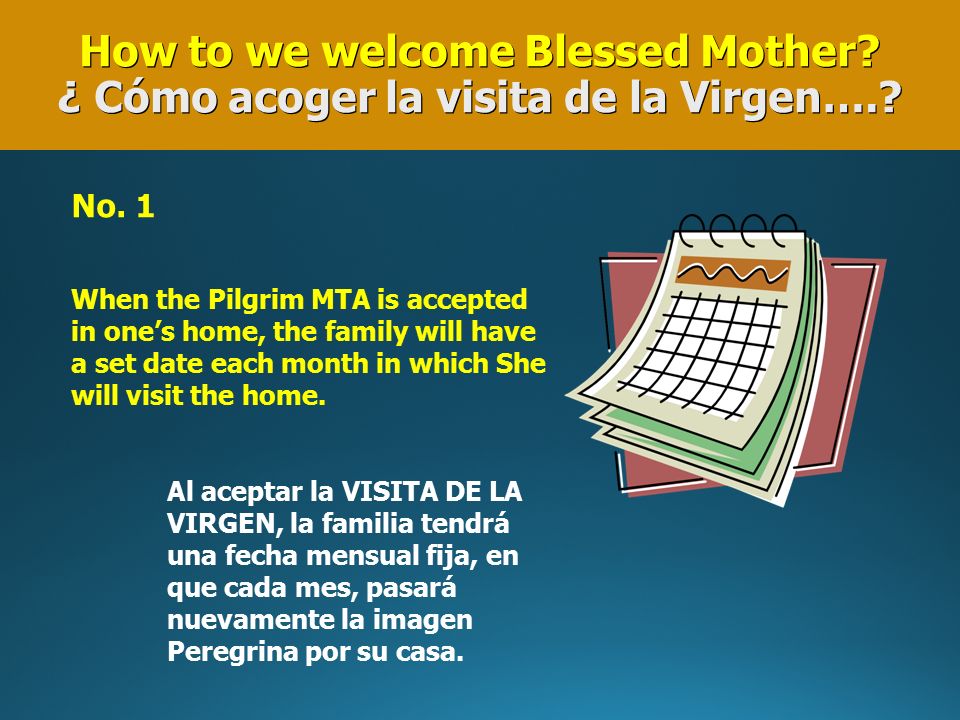 How to we welcome Blessed Mother?
¿ Cómo acoger la visita de la Virgen….?

No. 1

When the Pilgrim MTA is accepted in one’s home, the family will have a set date each month in which She will visit the home.

Al aceptar la VISITA DE LA VIRGEN, la familia tendrá una fecha mensual fija, en que cada mes, pasará nuevamente la imagen Peregrina por su casa.